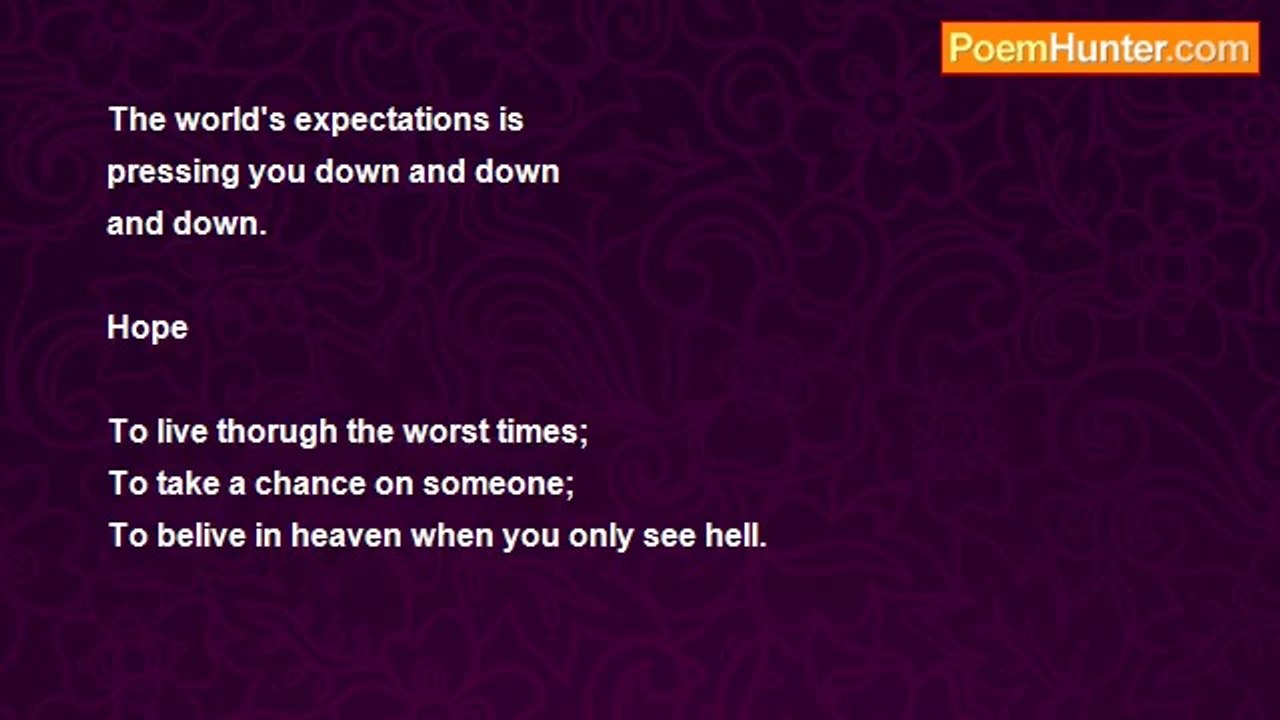 PoemHunter.com

The world's expectations is
pressing you down and down
and down.

Hope

To live thorugh the worst times;
To take a chance on someone;
To belive in heaven when you only see hell.